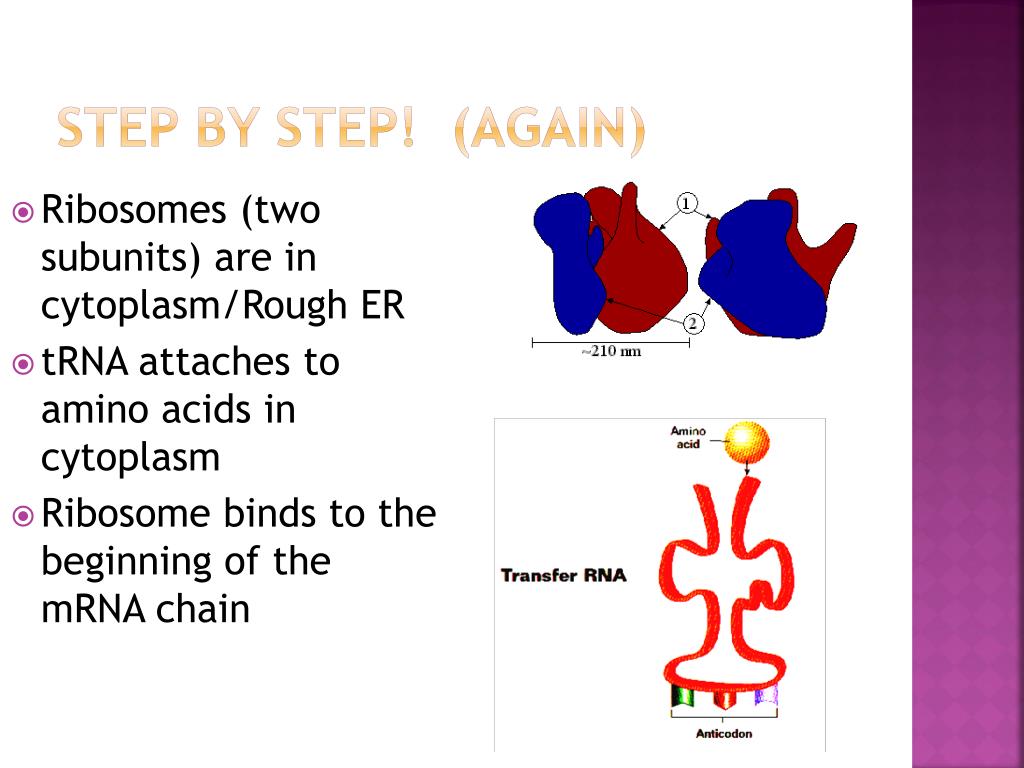 STEP BY STEP! (AGAIN)

Ribosomes (two subunits) are in cytoplasm/Rough ER

tRNA attaches to amino acids in cytoplasm

Ribosome binds to the beginning of the mRNA chain

1

2

~210 nm

Amino acid

Transfer RNA

Anticodon